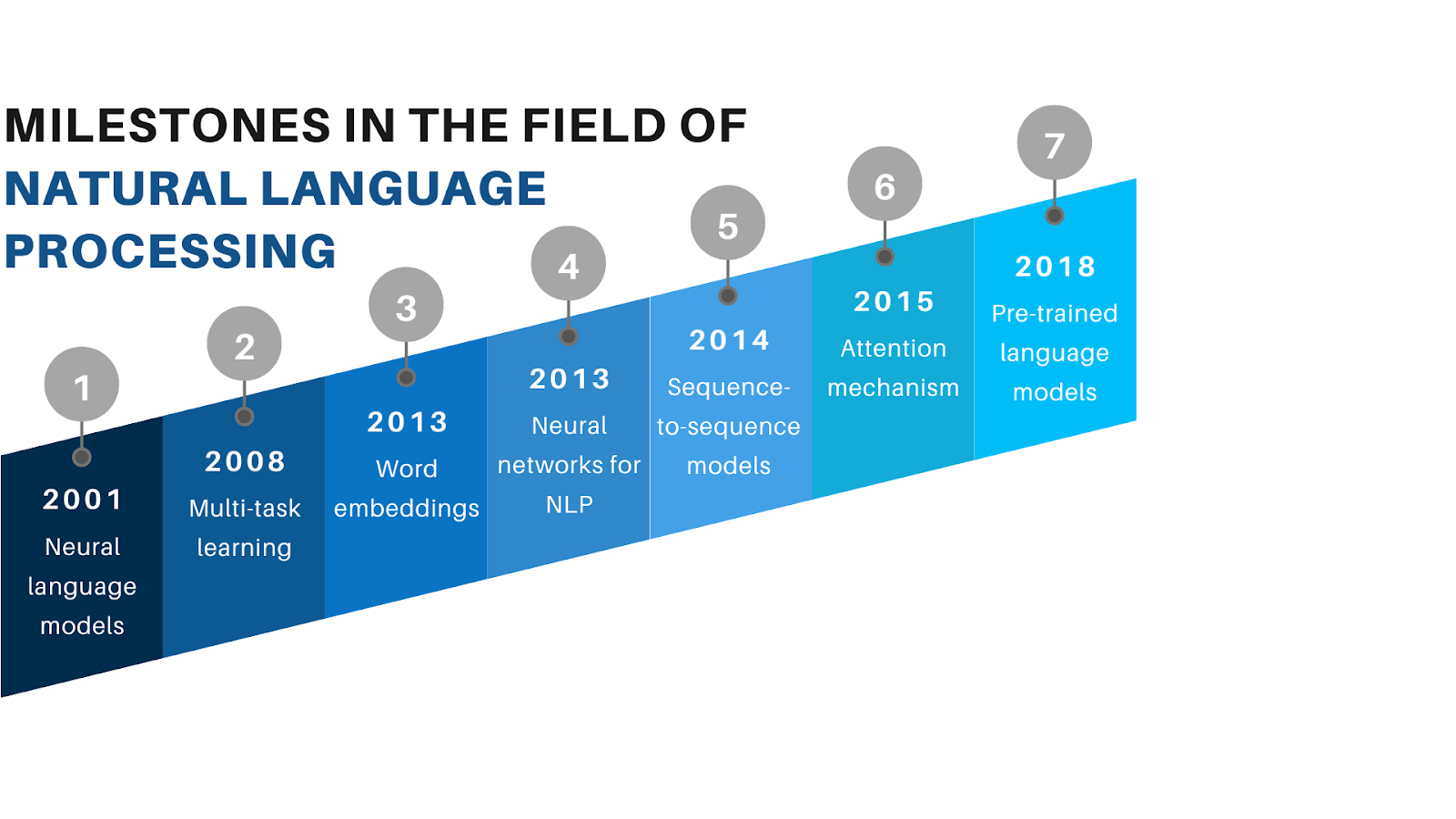 MILESTONES IN THE FIELD OF
NATURAL LANGUAGE PROCESSING

1
2001
Neural language models

2
2008
Multi-task learning

3
2013
Word embeddings

4
2013
Neural networks for NLP

5
2014
Sequence-to-sequence models

6
2015
Attention mechanism

7
2018
Pre-trained language models